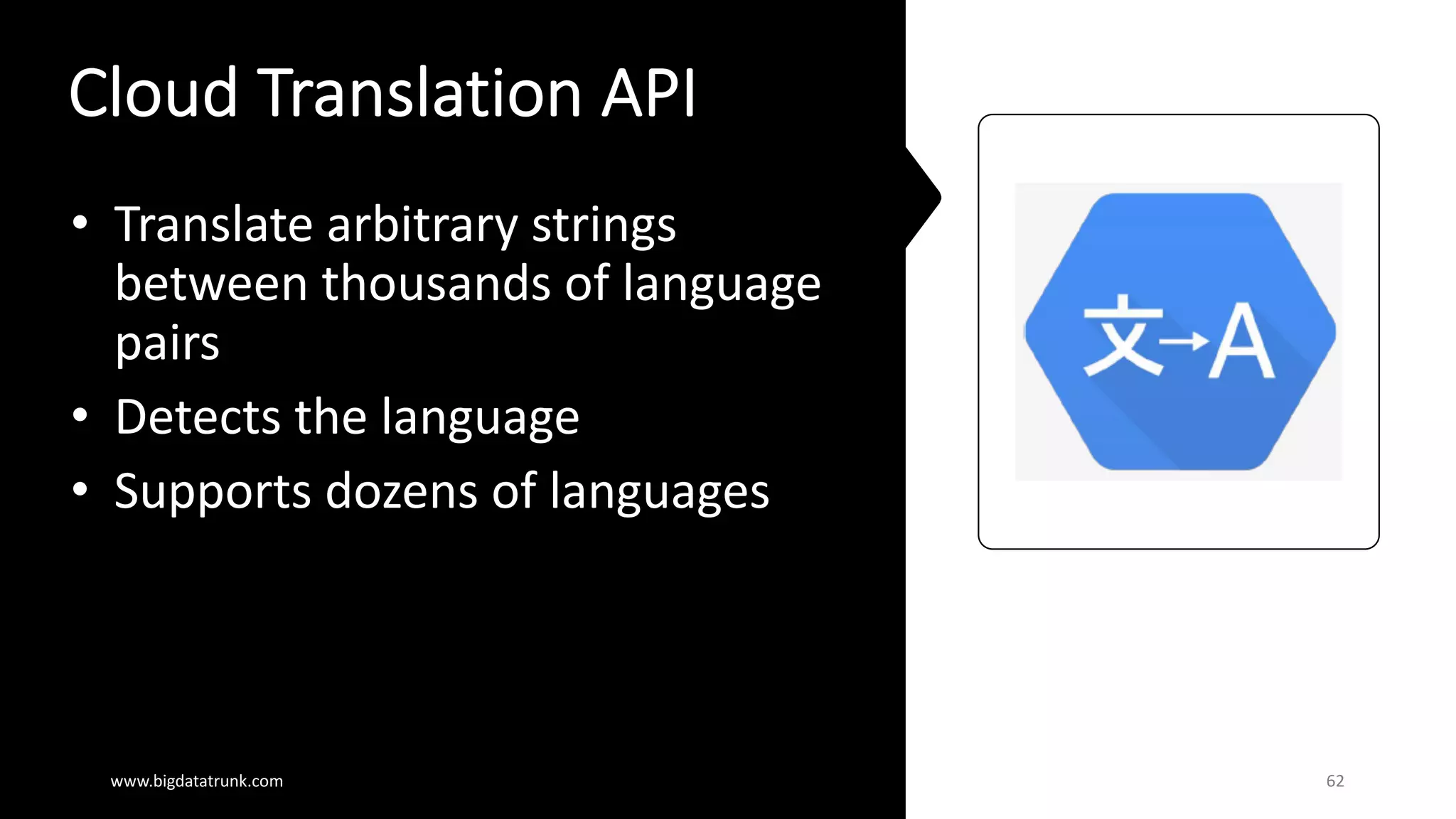 Cloud Translation API

• Translate arbitrary strings between thousands of language pairs
• Detects the language
• Supports dozens of languages

文→A

www.bigdatatrunk.com

62